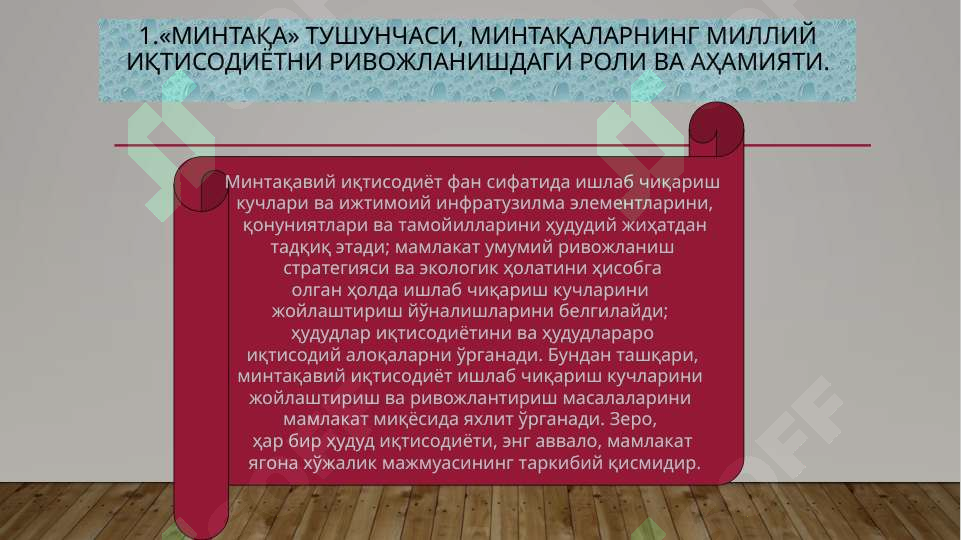 1.«МИНТАҚА» ТУШУНЧАСИ, МИНТАҚАЛАРНИНГ МИЛЛИЙ ИҚТИСОДИЁТНИ РИВОЖЛАНИШДАГИ РОЛИ ВА АҲАМИЯТИ.

Минтақавий иқтисодиёт фан сифатида ишлаб чиқариш кучлари ва ижтимоий инфратузилма элементларини, қонуниятлари ва тамойилларини ҳудудий жиҳатдан тадқиқ этади; мамлакат умумий ривожланиш стратегияси ва экологик ҳолатини ҳисобга олган ҳолда ишлаб чиқариш кучларини жойлаштириш йўналишларини белгилайди; ҳудудлар иқтисодиётини ва ҳудудлараро иқтисодий алоқаларни ўрганади. Бундан ташқари, минтақавий иқтисодиёт ишлаб чиқариш кучларини жойлаштириш ва ривожлантириш масалаларини мамлакат миқёсида яхлит ўрганади. Зеро, ҳар бир ҳудуд иқтисодиёти, энг аввало, мамлакат ягона хўжалик мажмуасининг таркибий қисмидир.